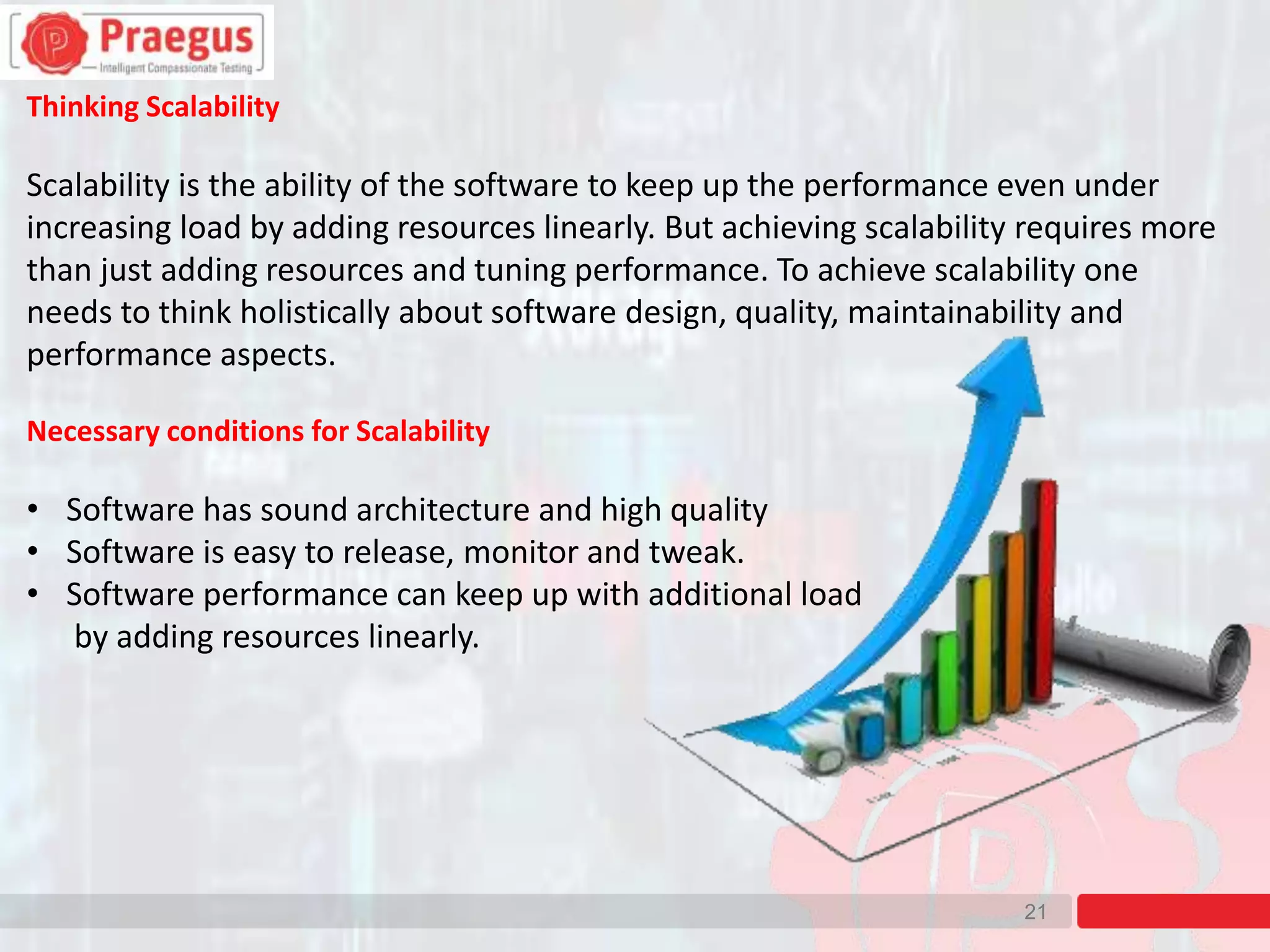 Praegus
Intelligent Compassionate Testing

Thinking Scalability

Scalability is the ability of the software to keep up the performance even under increasing load by adding resources linearly. But achieving scalability requires more than just adding resources and tuning performance. To achieve scalability one needs to think holistically about software design, quality, maintainability and performance aspects.

Necessary conditions for Scalability

• Software has sound architecture and high quality
• Software is easy to release, monitor and tweak.
• Software performance can keep up with additional load by adding resources linearly.

21